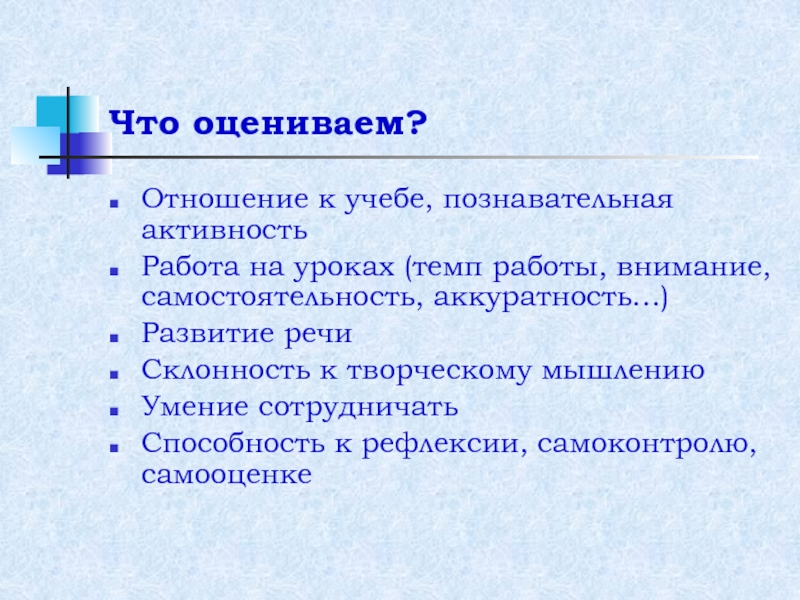 Что оцениваем?

- Отношение к учебе, познавательная активность
- Работа на уроках (темп работы, внимание, самостоятельность, аккуратность…)
- Развитие речи
- Склонность к творческому мышлению
- Умение сотрудничать
- Способность к рефлексии, самоконтролю, самооценке